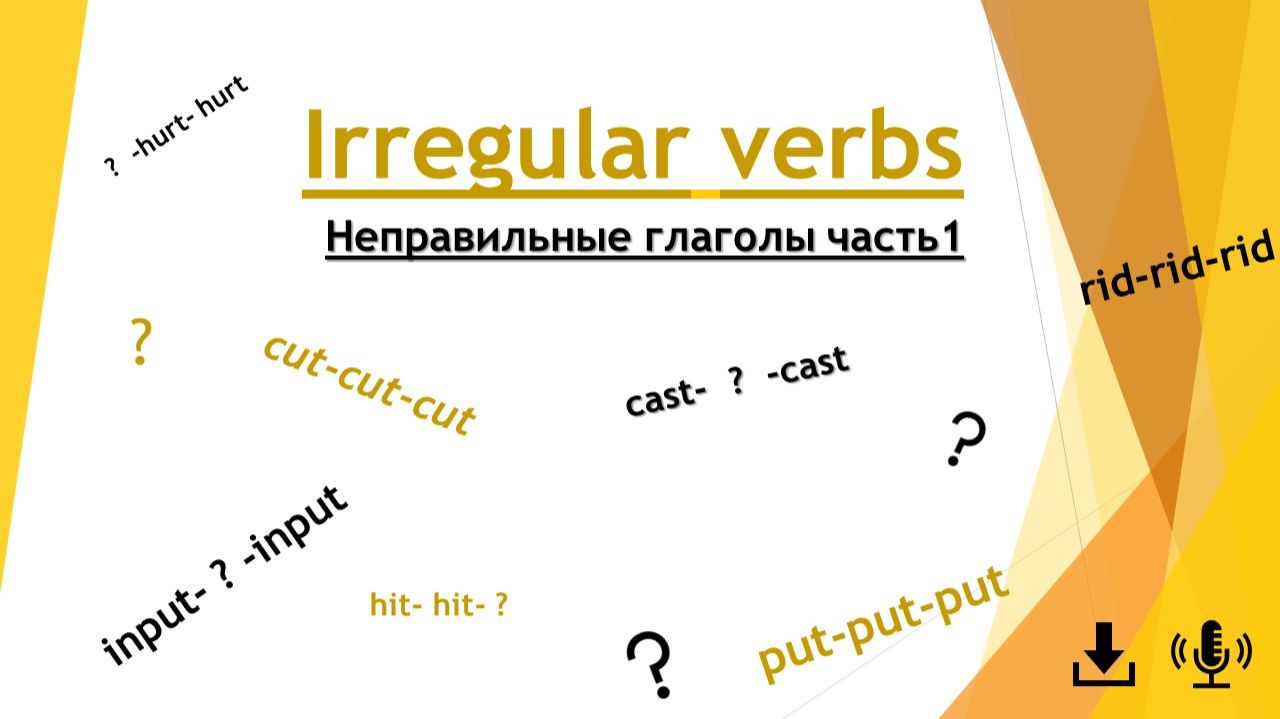 ? -hurt- hurt

Irregular verbs

Неправильные глаголы часть1

rid-rid-rid

?

cut-cut-cut

cast- ? -cast

?

input- ? -input

hit- hit- ?

?

put-put-put